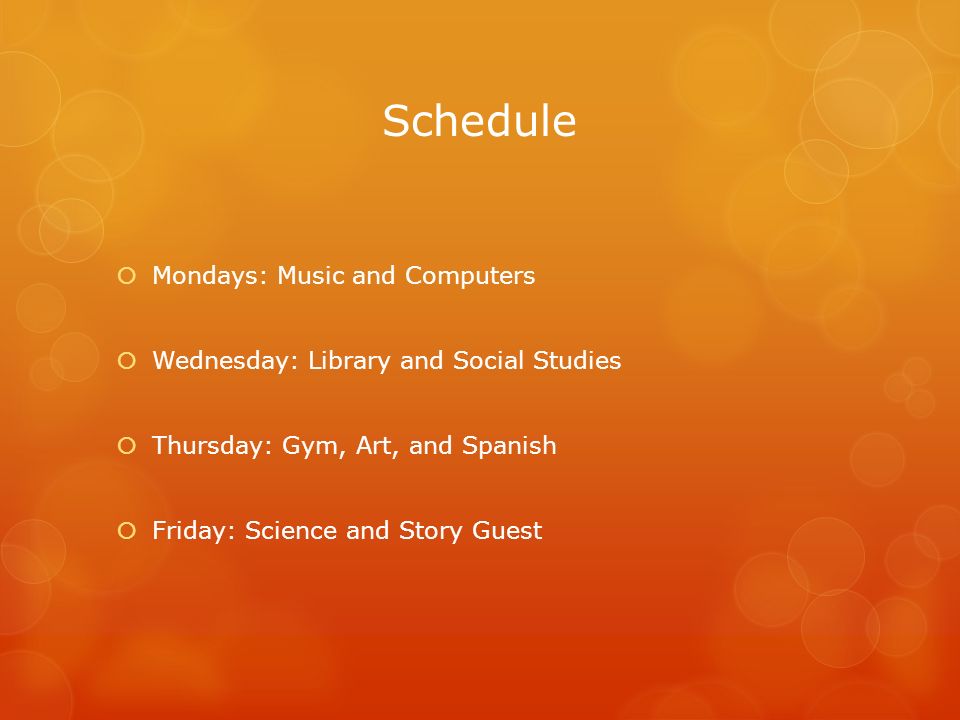 Schedule

Mondays: Music and Computers

Wednesday: Library and Social Studies

Thursday: Gym, Art, and Spanish

Friday: Science and Story Guest